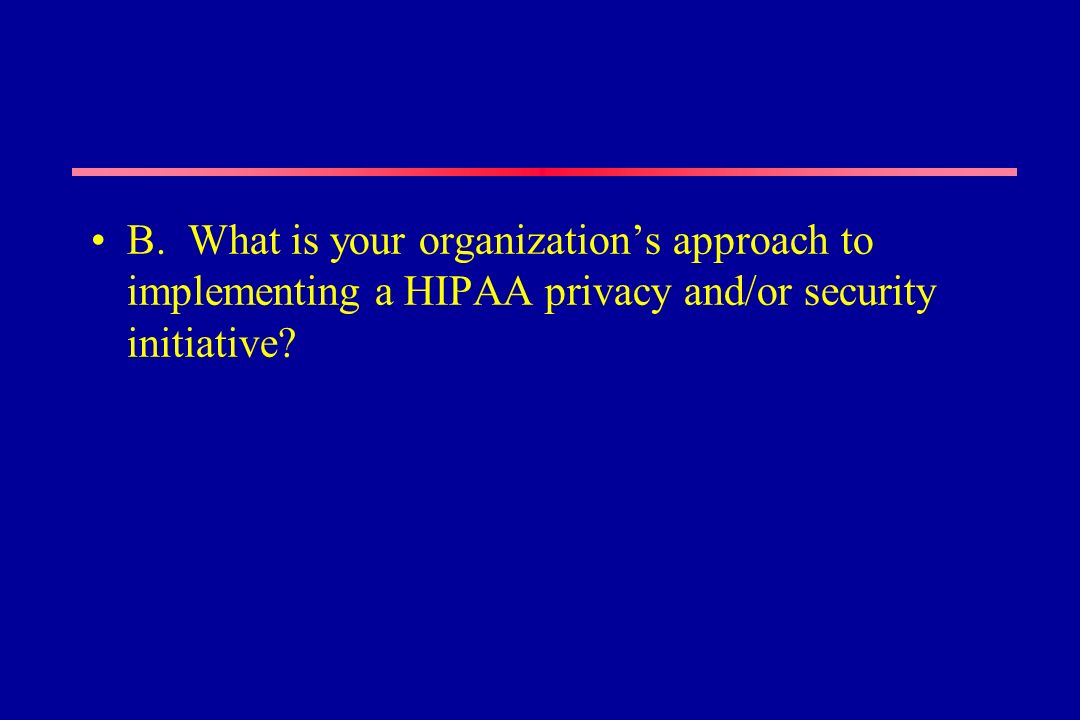 • B. What is your organization’s approach to implementing a HIPAA privacy and/or security initiative?